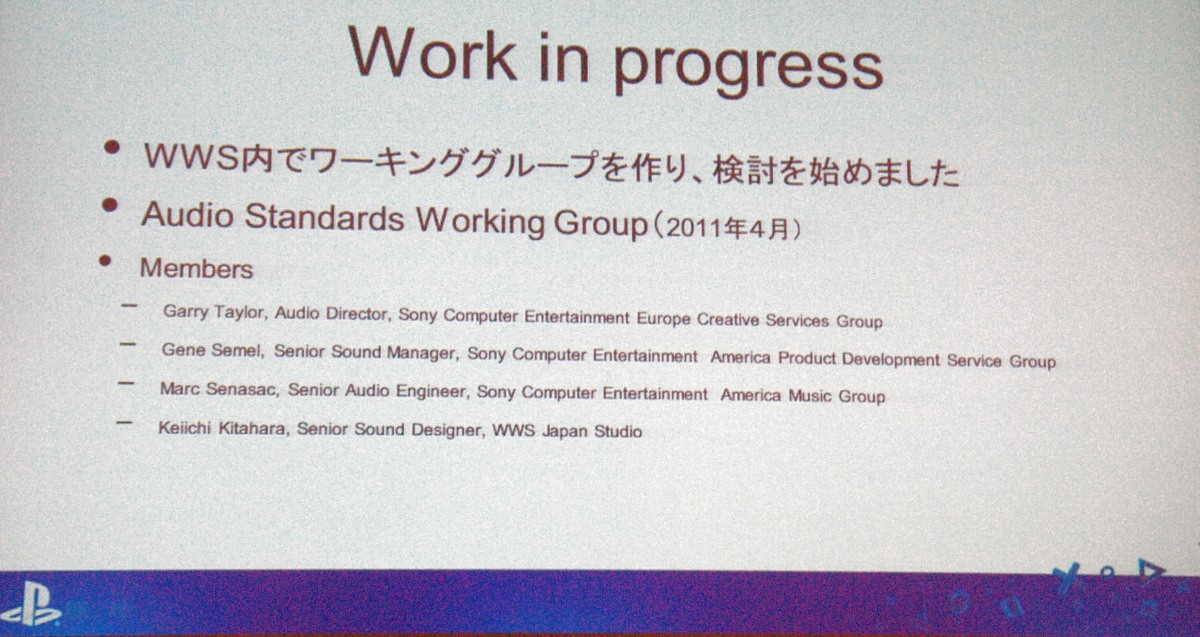 Work in progress

• WWS内でワーキンググループを作り、検討を始めました

• Audio Standards Working Group（2011年4月）

• Members

– Garry Taylor, Audio Director, Sony Computer Entertainment Europe Creative Services Group

– Gene Semel, Senior Sound Manager, Sony Computer Entertainment America Product Development Service Group

– Marc Senasac, Senior Audio Engineer, Sony Computer Entertainment America Music Group

– Keiichi Kitahara, Senior Sound Designer, WWS Japan Studio